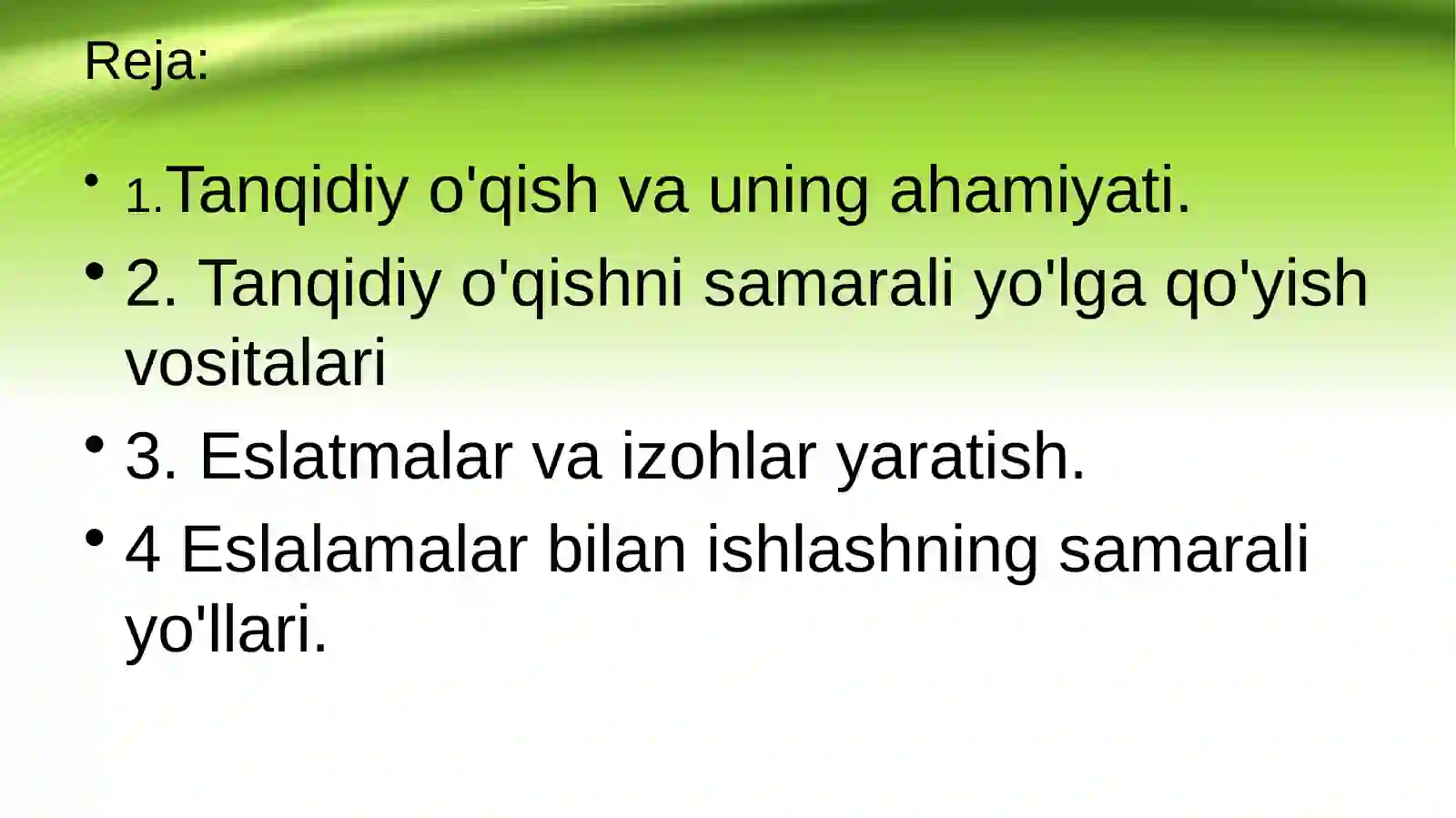 Reja:

• 1.Tanqidiy o'qish va uning ahamiyati.
• 2. Tanqidiy o'qishni samarali yo'lga qo'yish vositalari
• 3. Eslatmalar va izohlar yaratish.
• 4 Eslalamalar bilan ishlashning samarali yo'llari.